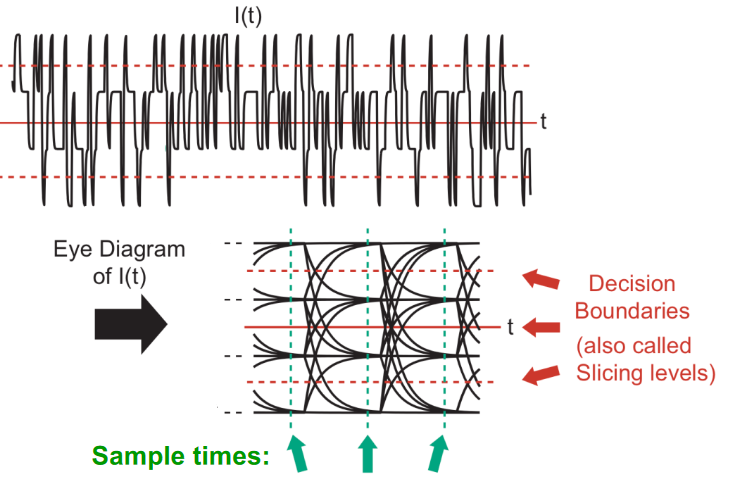 I(t)

t

Eye Diagram of I(t)

t

Decision Boundaries

(also called Slicing levels)

Sample times: